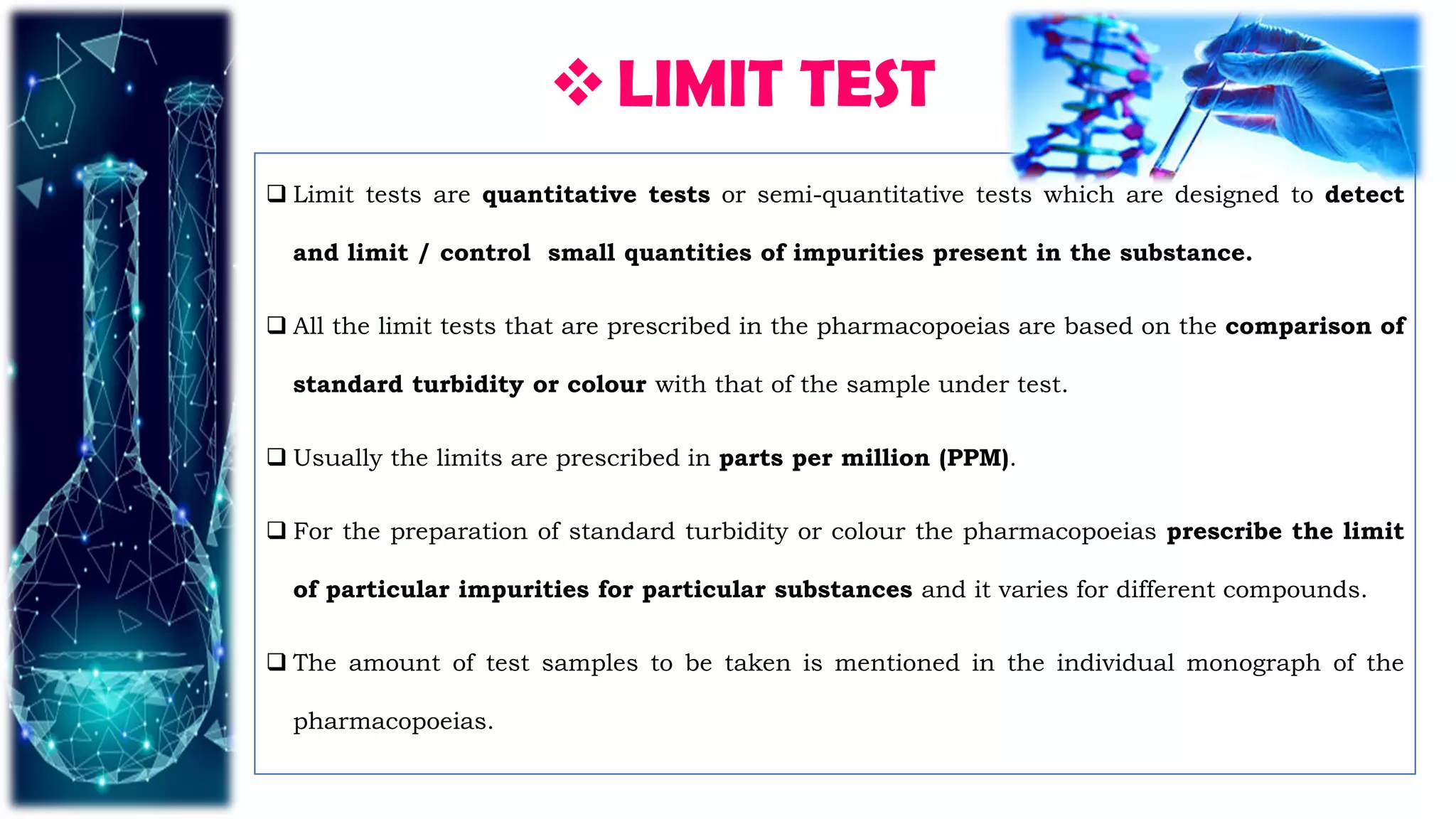 ❖ LIMIT TEST

❑ Limit tests are quantitative tests or semi-quantitative tests which are designed to detect and limit / control small quantities of impurities present in the substance.

❑ All the limit tests that are prescribed in the pharmacopoeias are based on the comparison of standard turbidity or colour with that of the sample under test.

❑ Usually the limits are prescribed in parts per million (PPM).

❑ For the preparation of standard turbidity or colour the pharmacopoeias prescribe the limit of particular impurities for particular substances and it varies for different compounds.

❑ The amount of test samples to be taken is mentioned in the individual monograph of the pharmacopoeias.